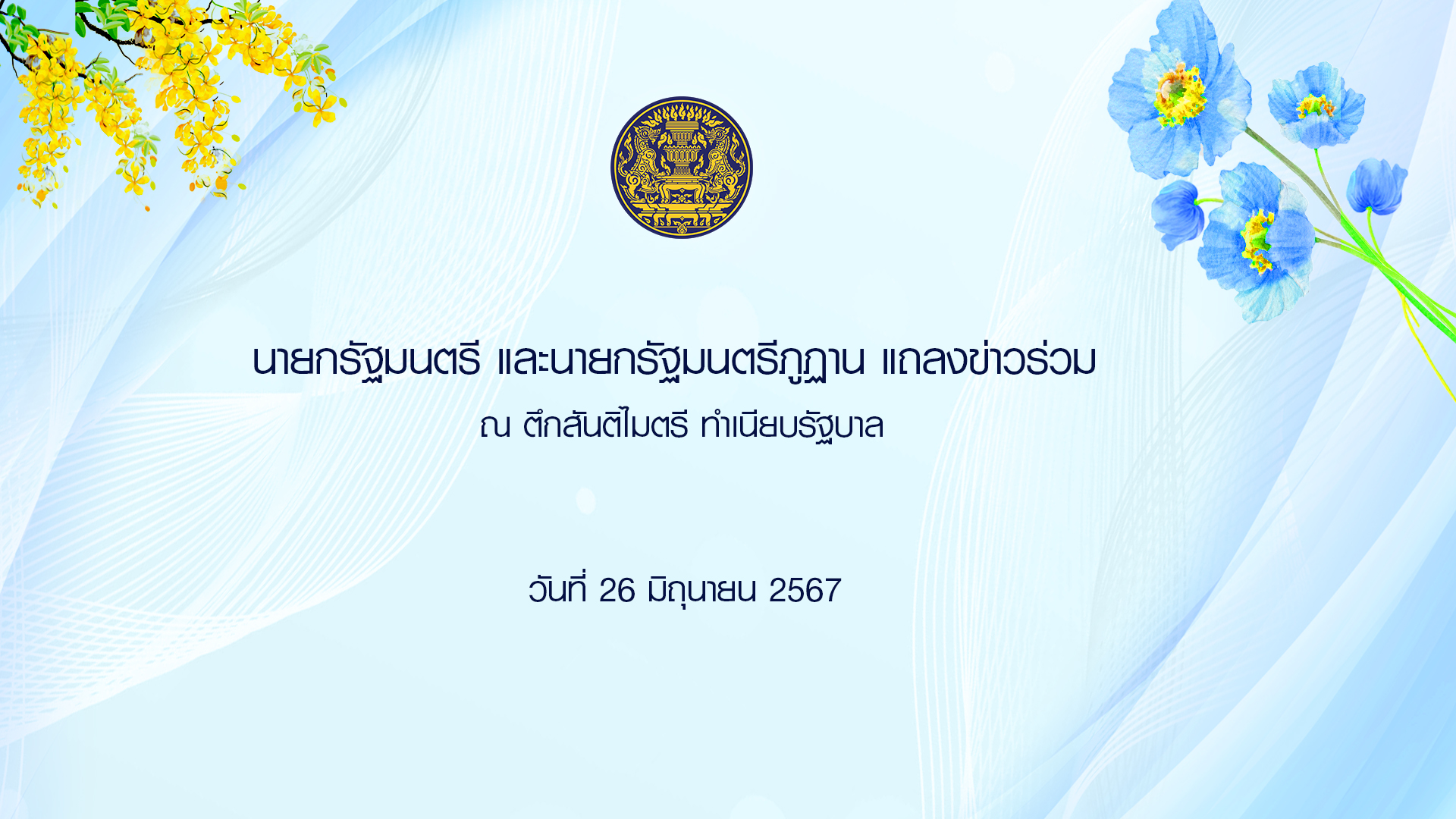 นายกรัฐมนตรี และนายกรัฐมนตรีภูฏาน แถลงข่าวร่วม
ณ ตึกสันติไมตรี ทำเนียบรัฐบาล

วันที่ 26 มิถุนายน 2567